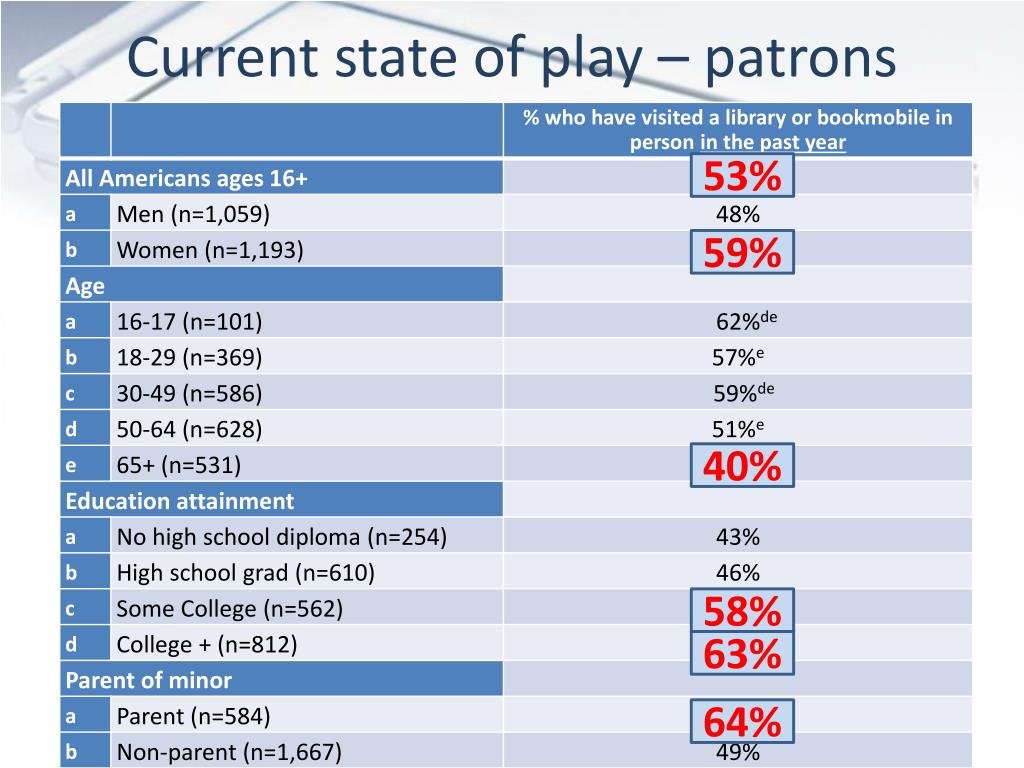 Current state of play – patrons

| | | % who have visited a library or bookmobile in person in the past year |
|---|---|---|
| All Americans ages 16+ | | 53% |
| a | Men (n=1,059) | 48% |
| b | Women (n=1,193) | 59% |
| Age | | |
| a | 16-17 (n=101) | 62%$^{de}$ |
| b | 18-29 (n=369) | 57%$^{e}$ |
| c | 30-49 (n=586) | 59%$^{de}$ |
| d | 50-64 (n=628) | 51%$^{e}$ |
| e | 65+ (n=531) | 40% |
| Education attainment | | |
| a | No high school diploma (n=254) | 43% |
| b | High school grad (n=610) | 46% |
| c | Some College (n=562) | 58% |
| d | College + (n=812) | 63% |
| Parent of minor | | |
| a | Parent (n=584) | 64% |
| b | Non-parent (n=1,667) | 49% |